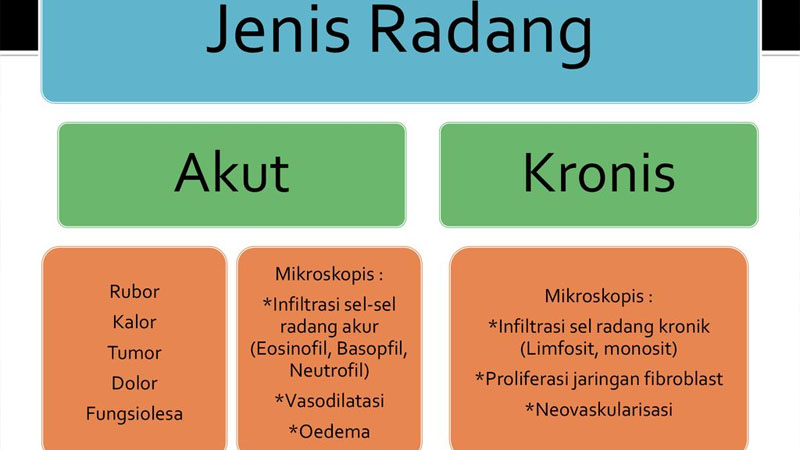 Jenis Radang

Akut

Kronis

Rubor
Kalor
Tumor
Dolor
Fungsiolesa

Mikroskopis :
*Infiltrasi sel-sel radang akur (Eosinofil, Basopfil, Neutrofil)
*Vasodilatasi
*Oedema

Mikroskopis :
*Infiltrasi sel radang kronik (Limfosit, monosit)
*Proliferasi jaringan fibroblast
*Neovaskularisasi